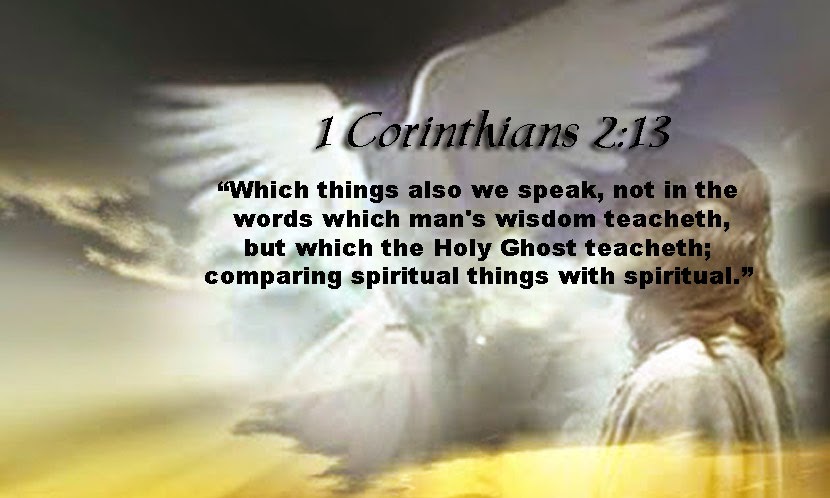 1 Corinthians 2:13

“Which things also we speak, not in the words which man's wisdom teacheth, but which the Holy Ghost teacheth; comparing spiritual things with spiritual.”